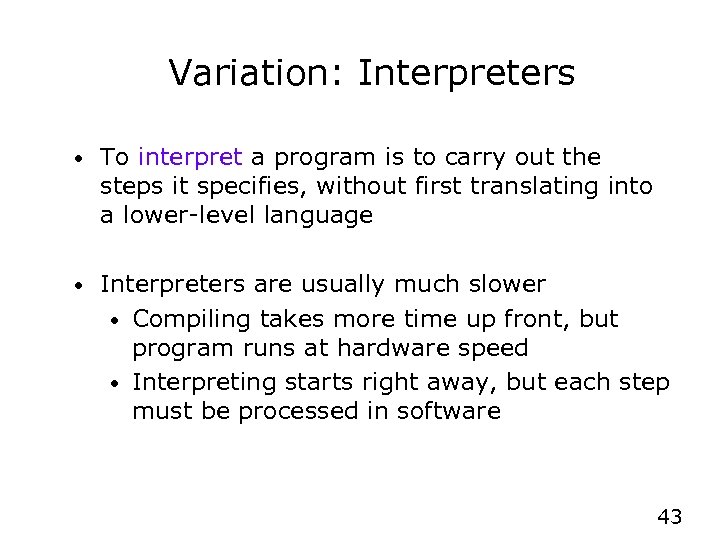 Variation: Interpreters

• To interpret a program is to carry out the steps it specifies, without first translating into a lower-level language

• Interpreters are usually much slower
  • Compiling takes more time up front, but program runs at hardware speed
  • Interpreting starts right away, but each step must be processed in software

43